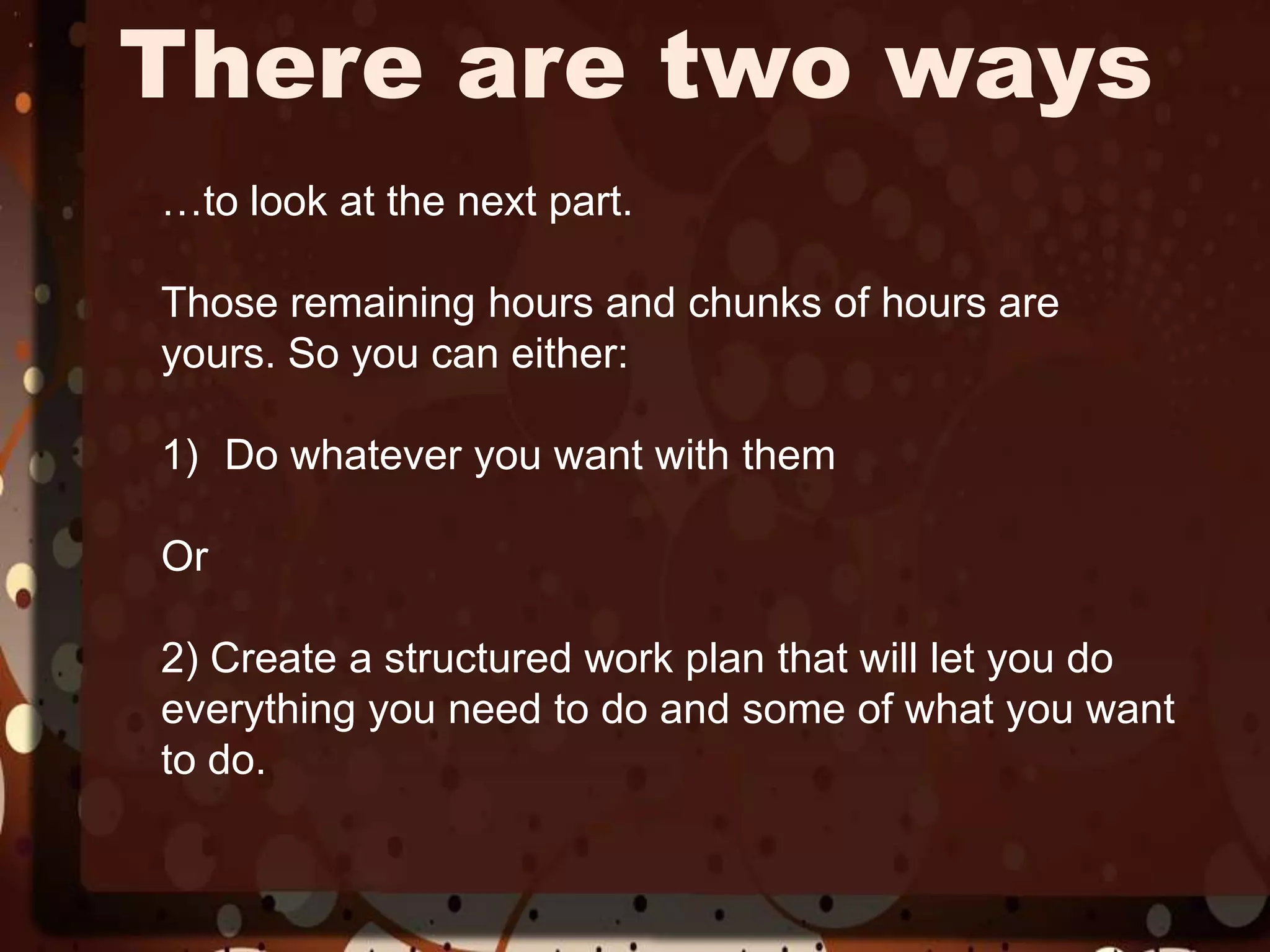 There are two ways

…to look at the next part.

Those remaining hours and chunks of hours are yours. So you can either:

1) Do whatever you want with them

Or

2) Create a structured work plan that will let you do everything you need to do and some of what you want to do.